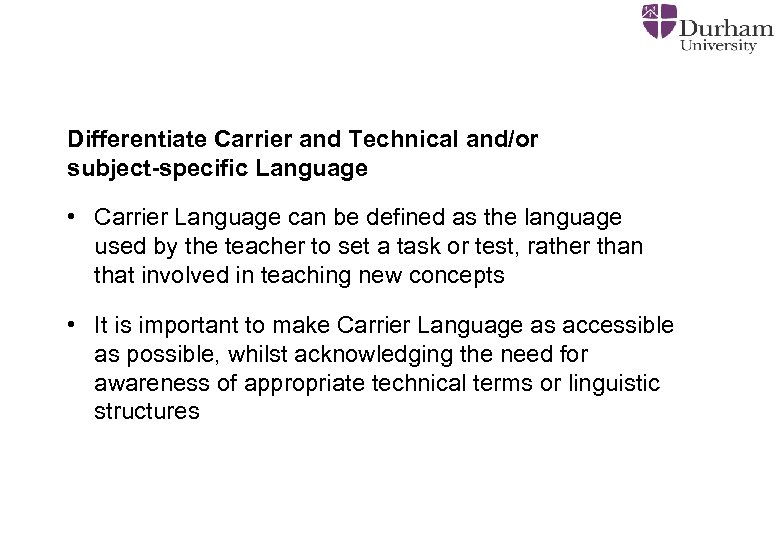 Durham
University

Differentiate Carrier and Technical and/or subject-specific Language

• Carrier Language can be defined as the language used by the teacher to set a task or test, rather than that involved in teaching new concepts

• It is important to make Carrier Language as accessible as possible, whilst acknowledging the need for awareness of appropriate technical terms or linguistic structures